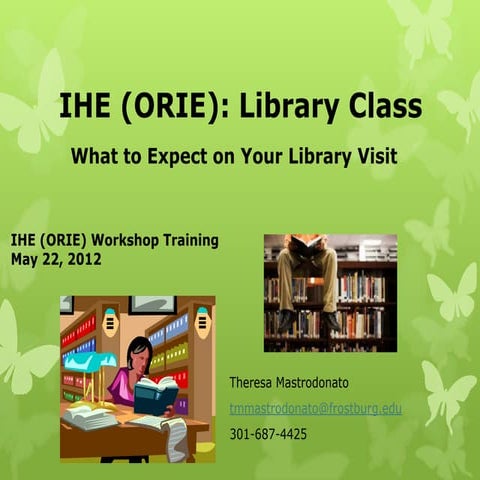 IHE (ORIE): Library Class

What to Expect on Your Library Visit

IHE (ORIE) Workshop Training
May 22, 2012

Theresa Mastrodonato

tmmastrodonato@frostburg.edu

301-687-4425